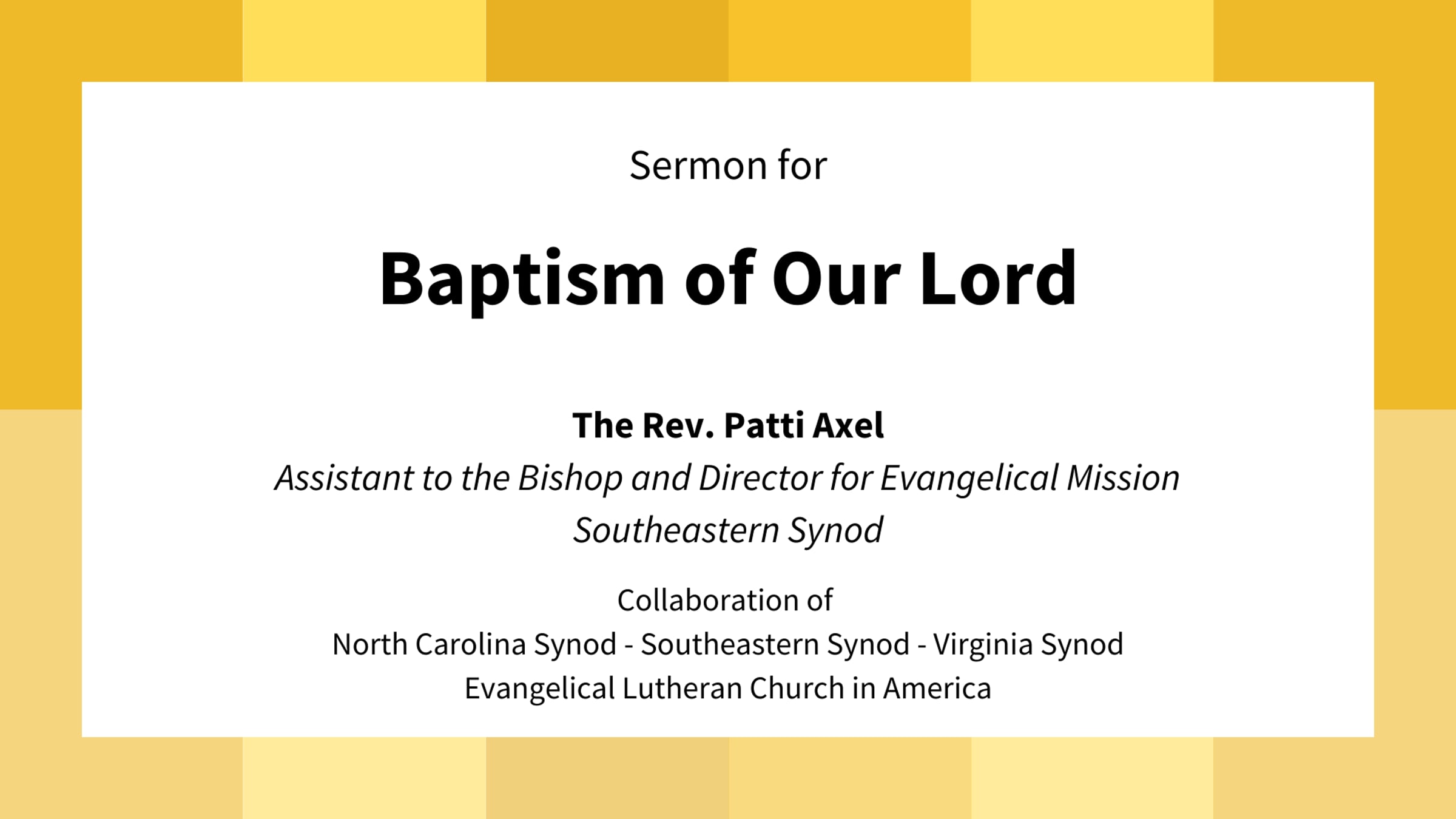 Sermon for

Baptism of Our Lord

The Rev. Patti Axel
Assistant to the Bishop and Director for Evangelical Mission
Southeastern Synod

Collaboration of
North Carolina Synod - Southeastern Synod - Virginia Synod
Evangelical Lutheran Church in America